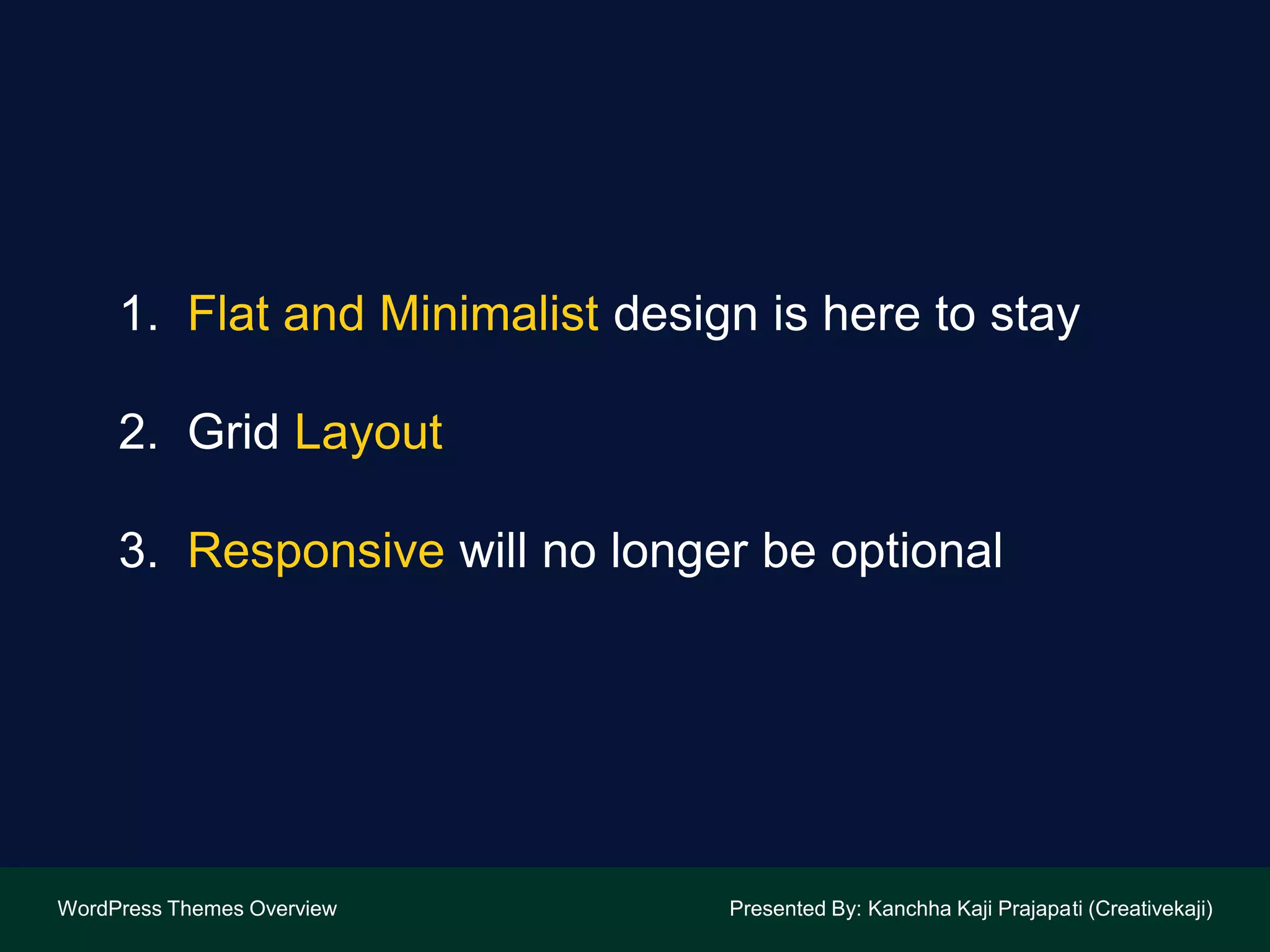 1. Flat and Minimalist design is here to stay

2. Grid Layout

3. Responsive will no longer be optional

WordPress Themes Overview

Presented By: Kanchha Kaji Prajapati (Creativekaji)